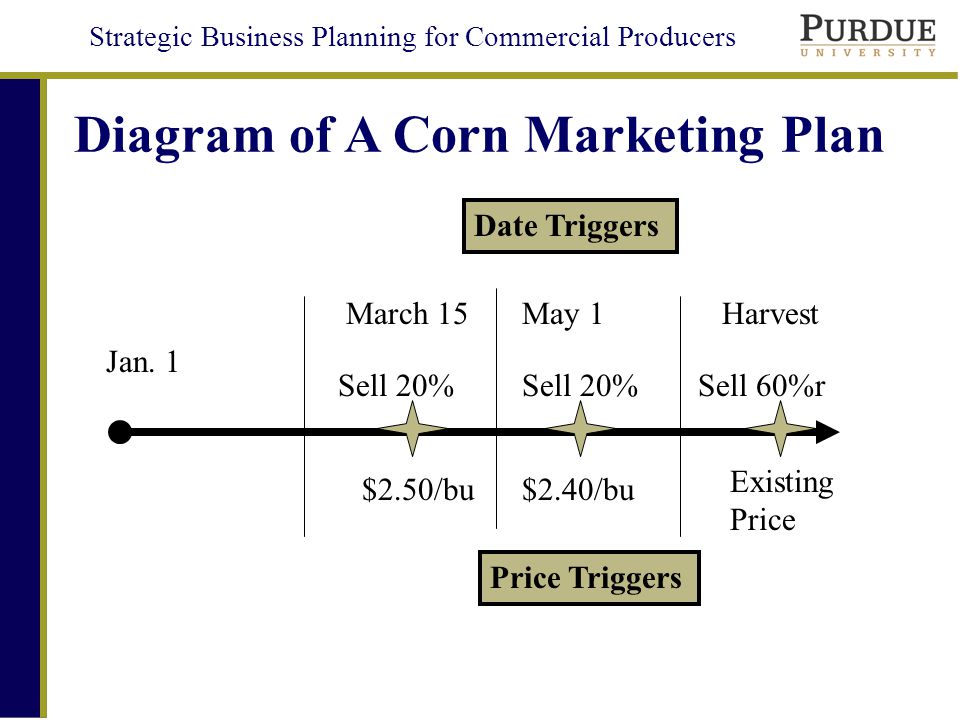 Strategic Business Planning for Commercial Producers

PURDUE
UNIVERSITY

Diagram of A Corn Marketing Plan

Date Triggers

Jan. 1

March 15

Sell 20%

$2.50/bu

May 1

Sell 20%

$2.40/bu

Harvest

Sell 60%r

Existing Price

Price Triggers